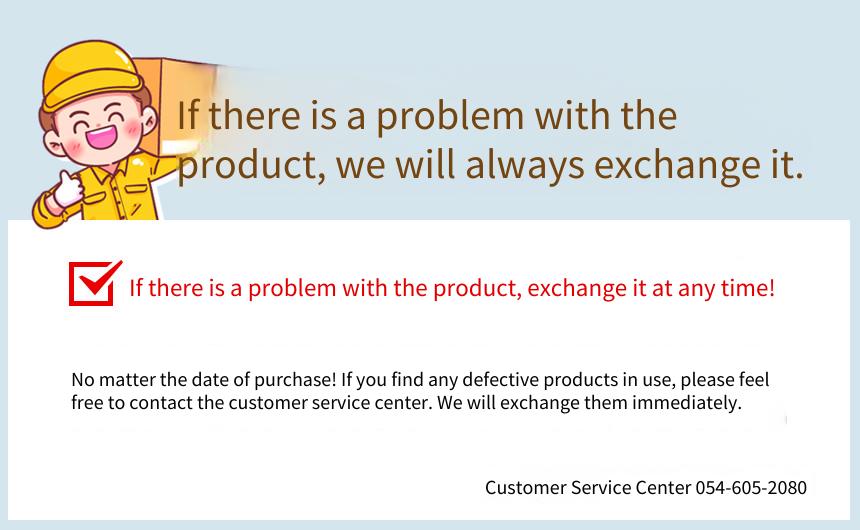 If there is a problem with the product, we will always exchange it.

If there is a problem with the product, exchange it at any time!

No matter the date of purchase! If you find any defective products in use, please feel free to contact the customer service center. We will exchange them immediately.

Customer Service Center 054-605-2080